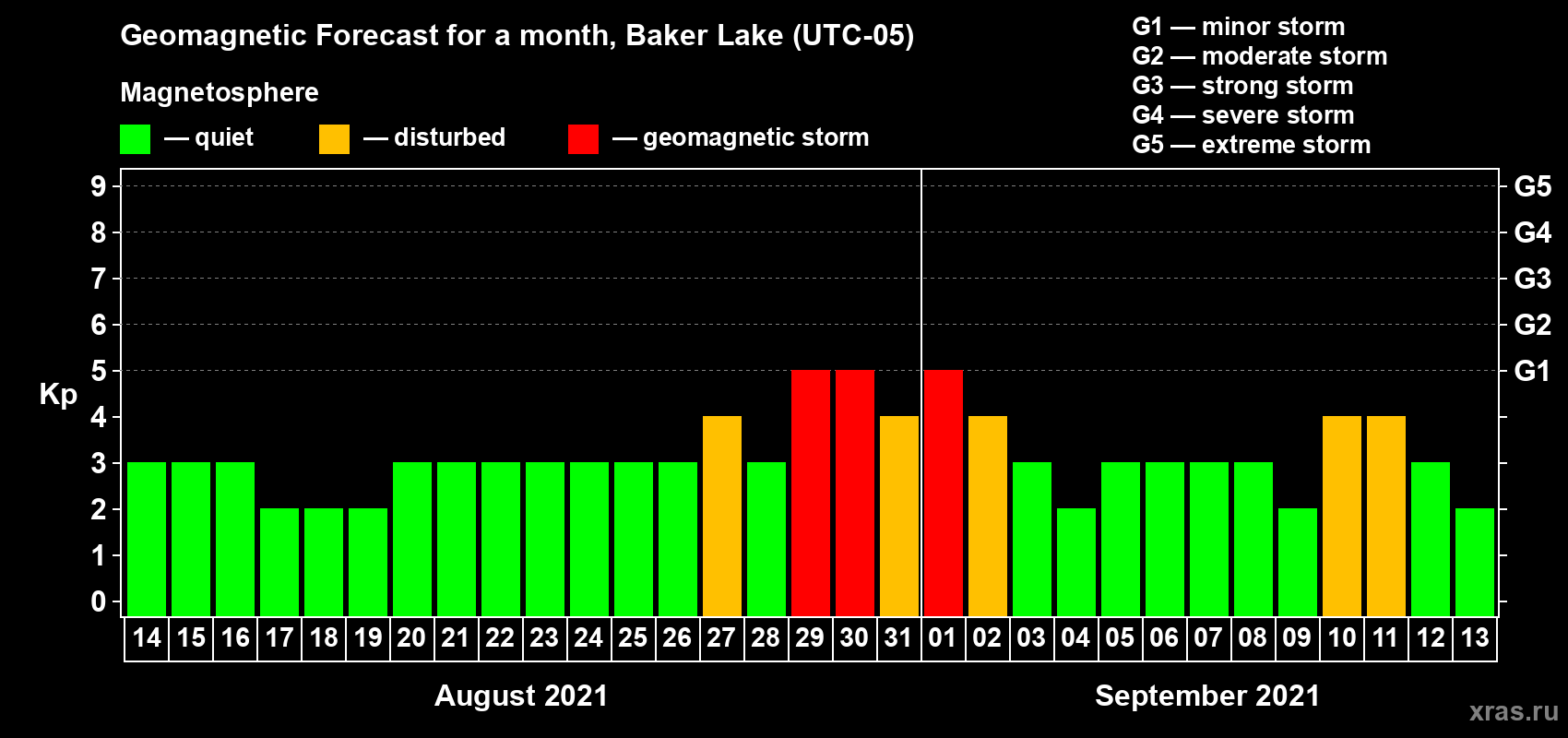 Geomagnetic Forecast for a month, Baker Lake (UTC-05)

Magnetosphere

— quiet — disturbed — geomagnetic storm

G1 — minor storm
G2 — moderate storm
G3 — strong storm
G4 — severe storm
G5 — extreme storm

Kp

9
8
7
6
5
4
3
2
1
0

G5
G4
G3
G2
G1

14 15 16 17 18 19 20 21 22 23 24 25 26 27 28 29 30 31 01 02 03 04 05 06 07 08 09 10 11 12 13

August 2021

September 2021

xras.ru